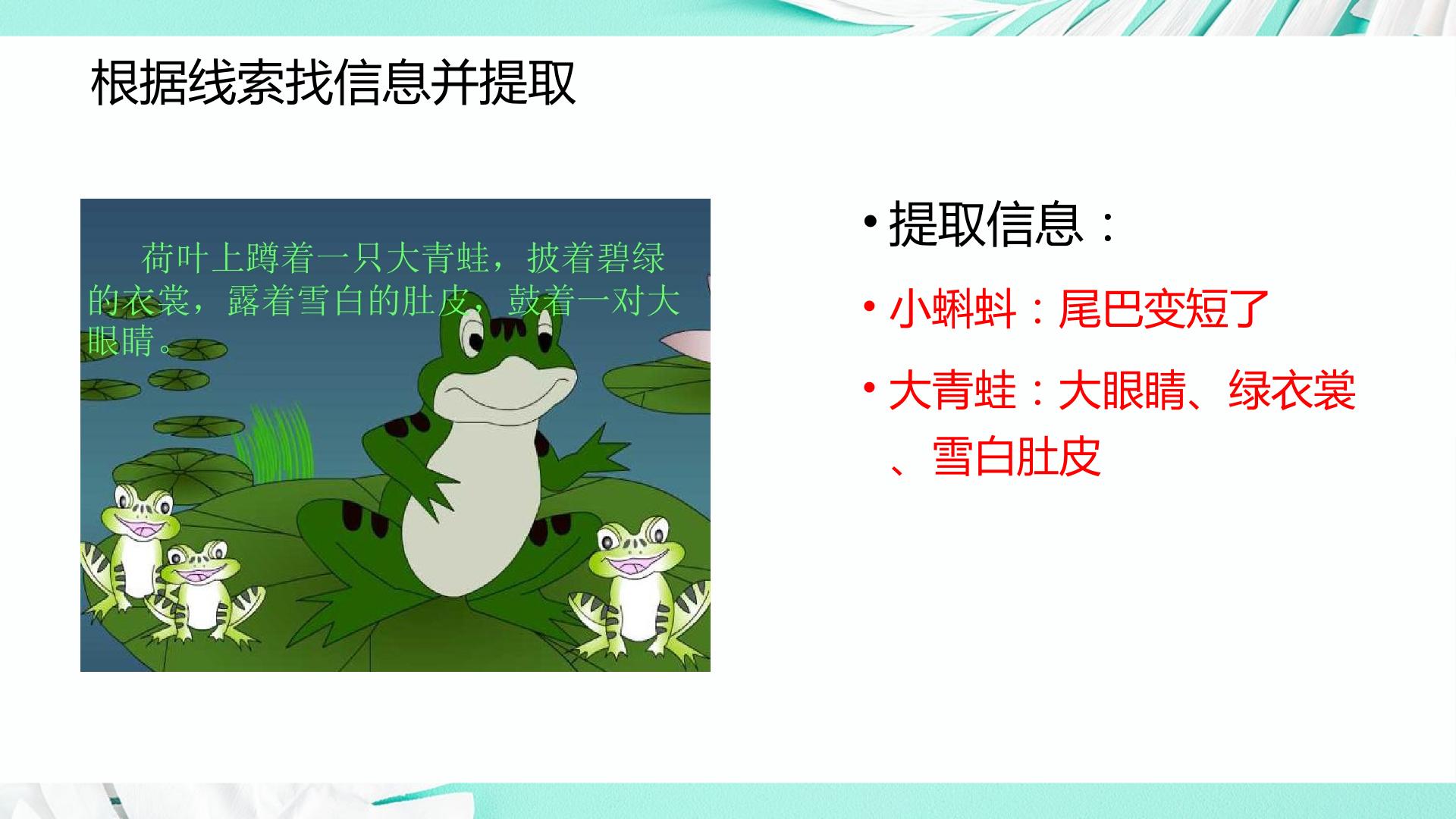 根据线索找信息并提取

荷叶上蹲着一只大青蛙，披着碧绿的衣裳，露着雪白的肚皮，鼓着一对大眼睛。

• 提取信息：
• 小蝌蚪：尾巴变短了
• 大青蛙：大眼睛、绿衣裳、雪白肚皮